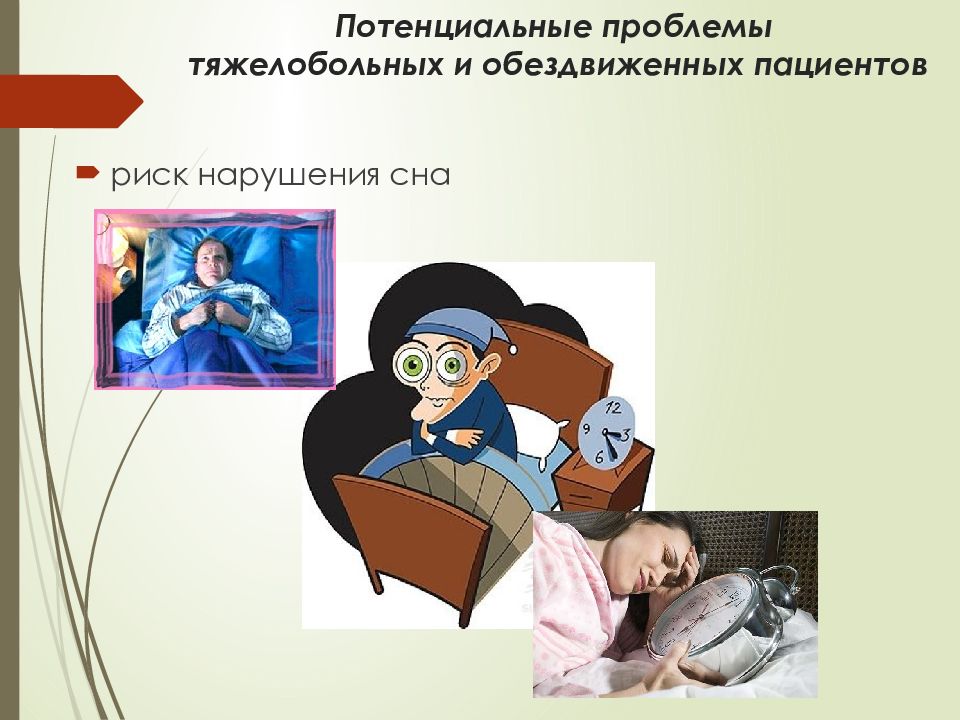 Потенциальные проблемы тяжелобольных и обездвиженных пациентов

риск нарушения сна

12
9
3
6